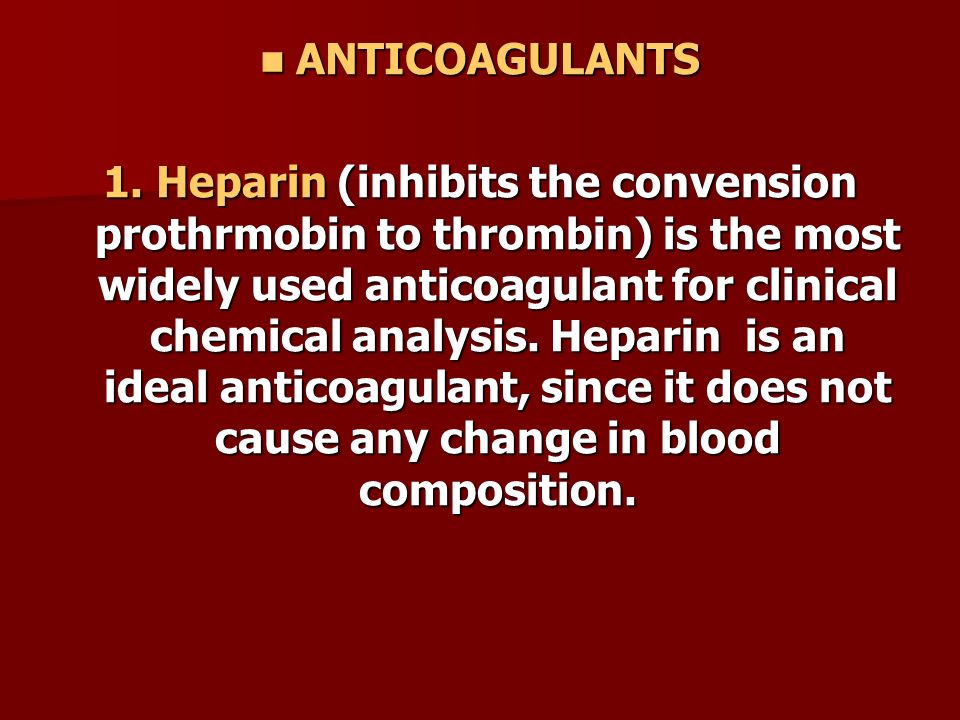 ANTICOAGULANTS

1. Heparin (inhibits the convension prothrmobin to thrombin) is the most widely used anticoagulant for clinical chemical analysis. Heparin is an ideal anticoagulant, since it does not cause any change in blood composition.